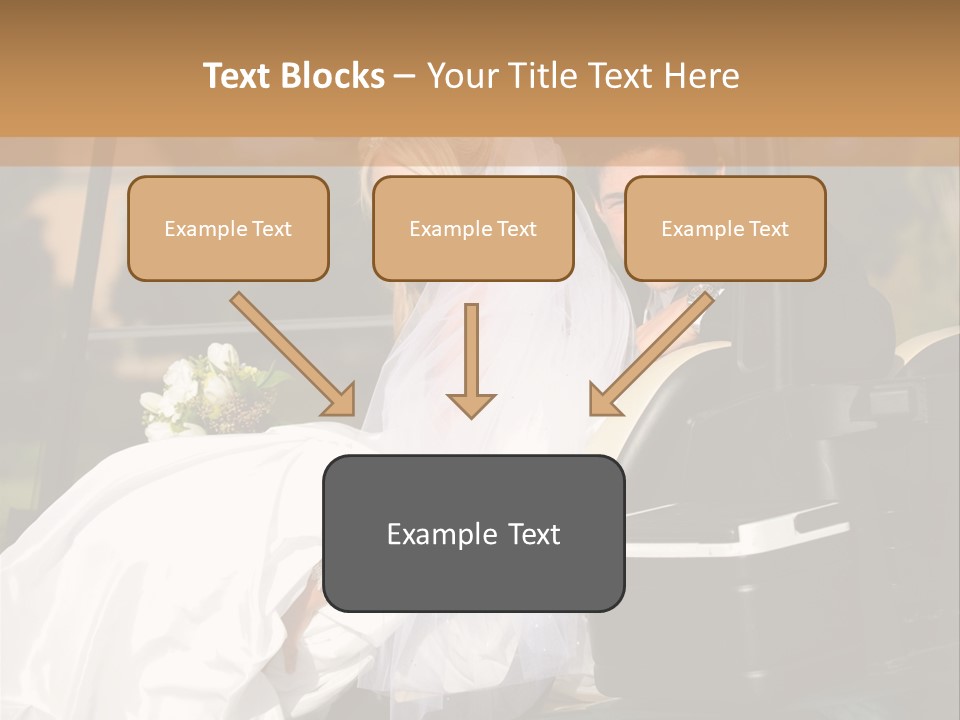 Text Blocks – Your Title Text Here

Example Text

Example Text

Example Text

Example Text